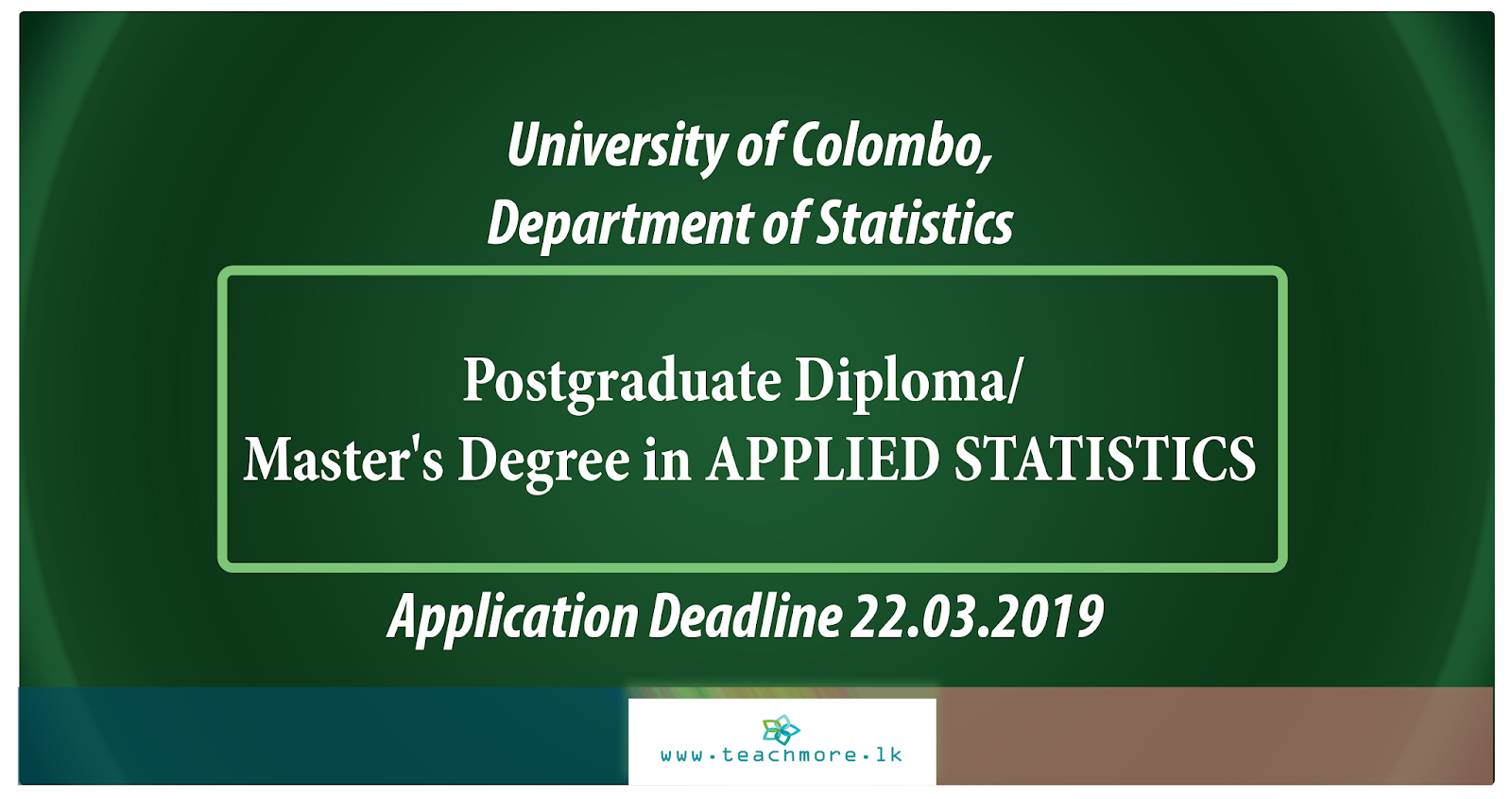 University of Colombo,
Department of Statistics

Postgraduate Diploma/
Master's Degree in APPLIED STATISTICS

Application Deadline 22.03.2019

www.teachmore.lk